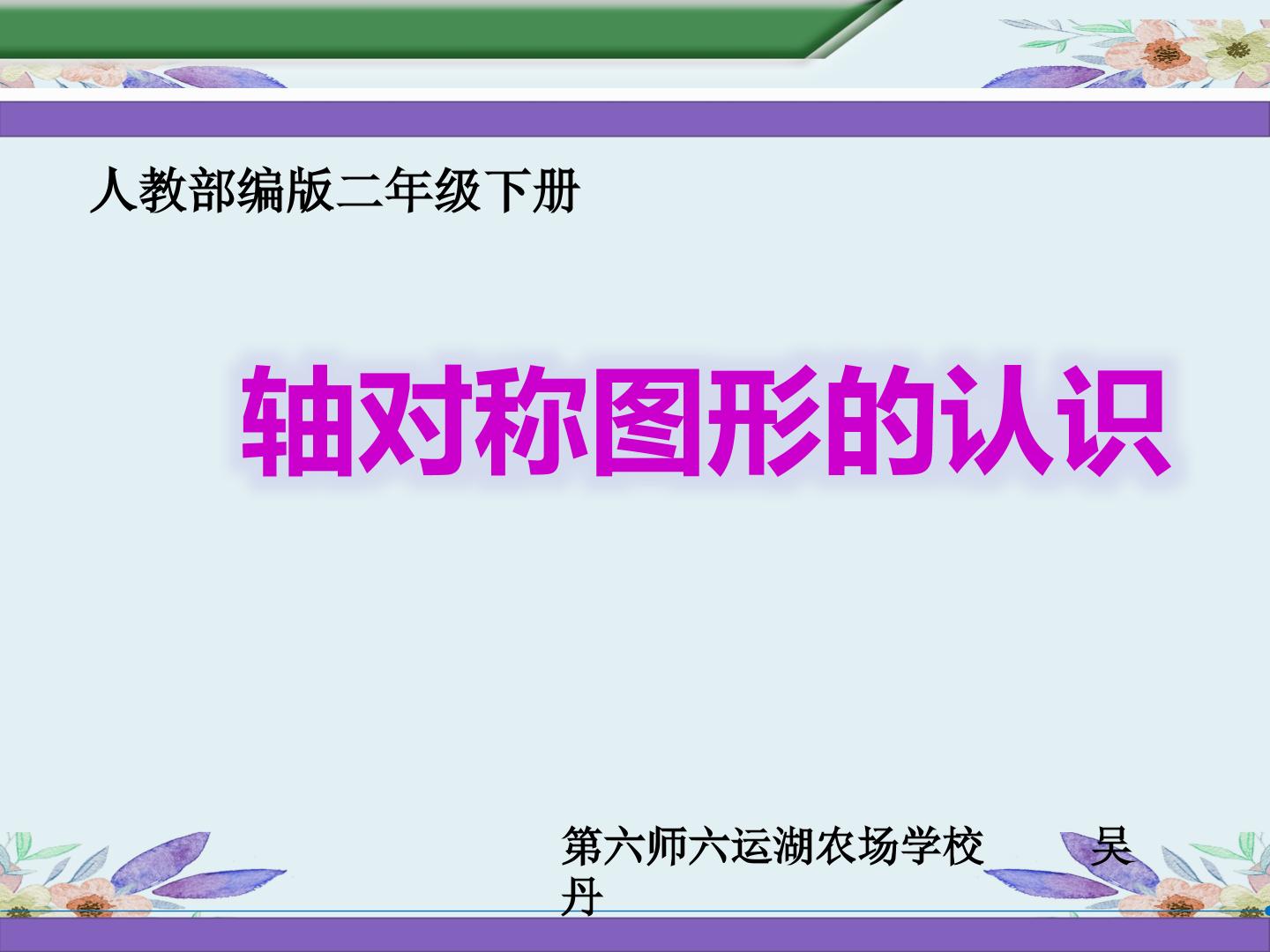 人教部编版二年级下册

轴对称图形的认识

第六师六运湖农场学校　　吴丹